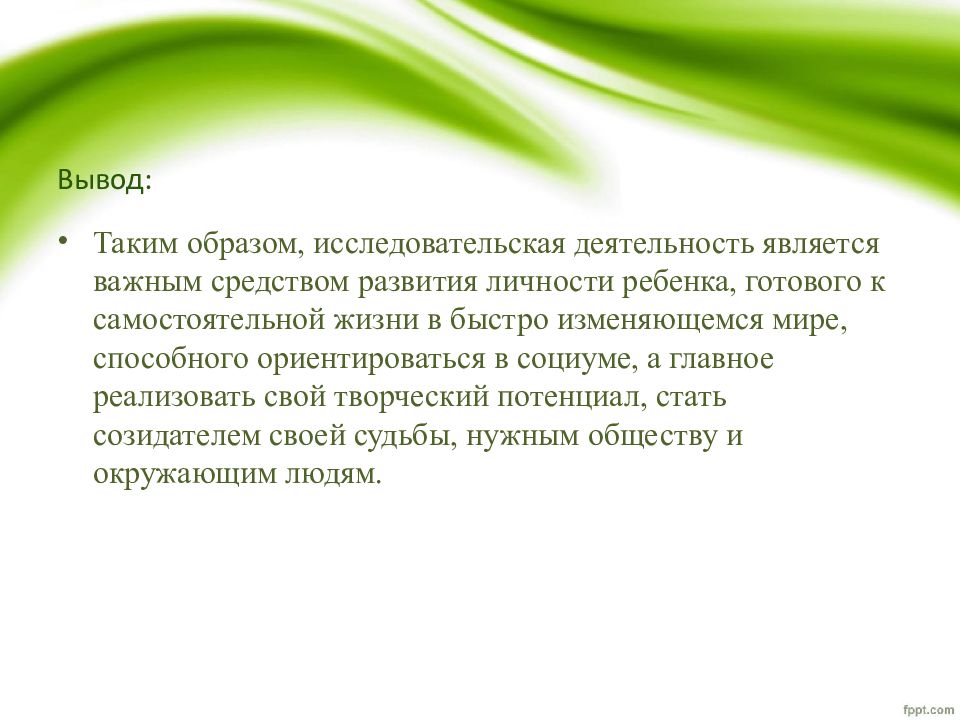 Вывод:

• Таким образом, исследовательская деятельность является важным средством развития личности ребенка, готового к самостоятельной жизни в быстро изменяющемся мире, способного ориентироваться в социуме, а главное реализовать свой творческий потенциал, стать созидателем своей судьбы, нужным обществу и окружающим людям.

fppt.com